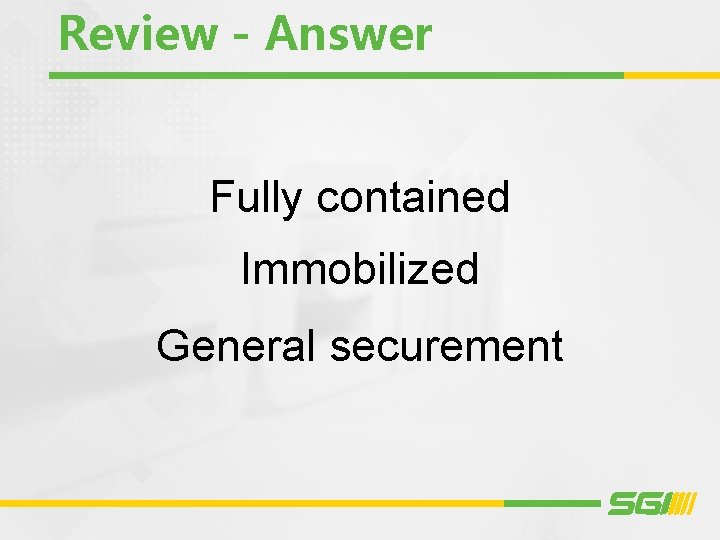 Review - Answer

Fully contained

Immobilized

General securement

SGI